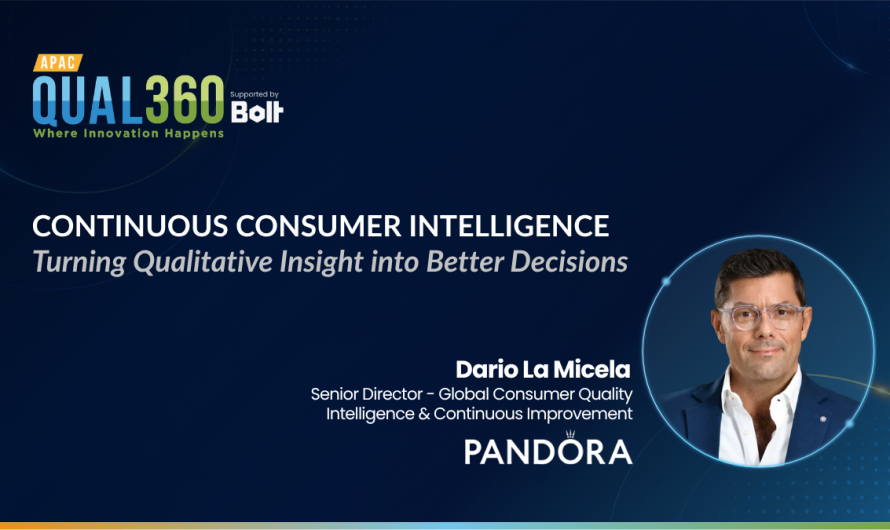 APAC
QUAL360
Supported by
Bolt
Where Innovation Happens

CONTINUOUS CONSUMER INTELLIGENCE
Turning Qualitative Insight into Better Decisions

Dario La Micela
Senior Director - Global Consumer Quality Intelligence & Continuous Improvement
PANDORA